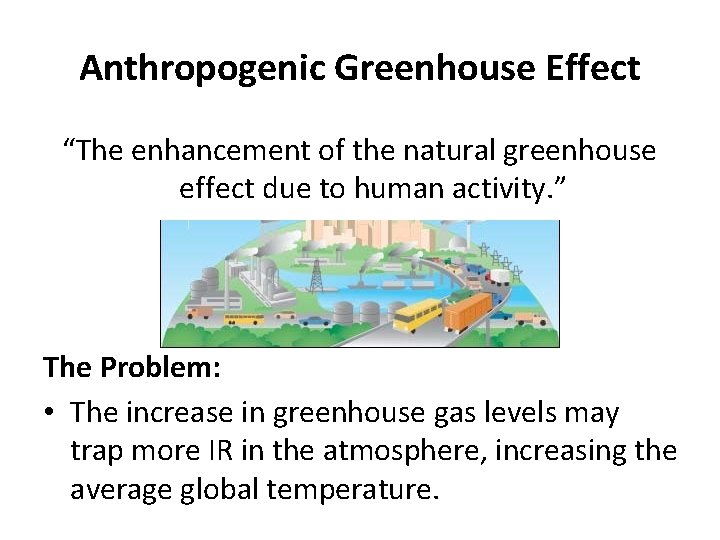 Anthropogenic Greenhouse Effect

“The enhancement of the natural greenhouse effect due to human activity.”

The Problem:

• The increase in greenhouse gas levels may trap more IR in the atmosphere, increasing the average global temperature.